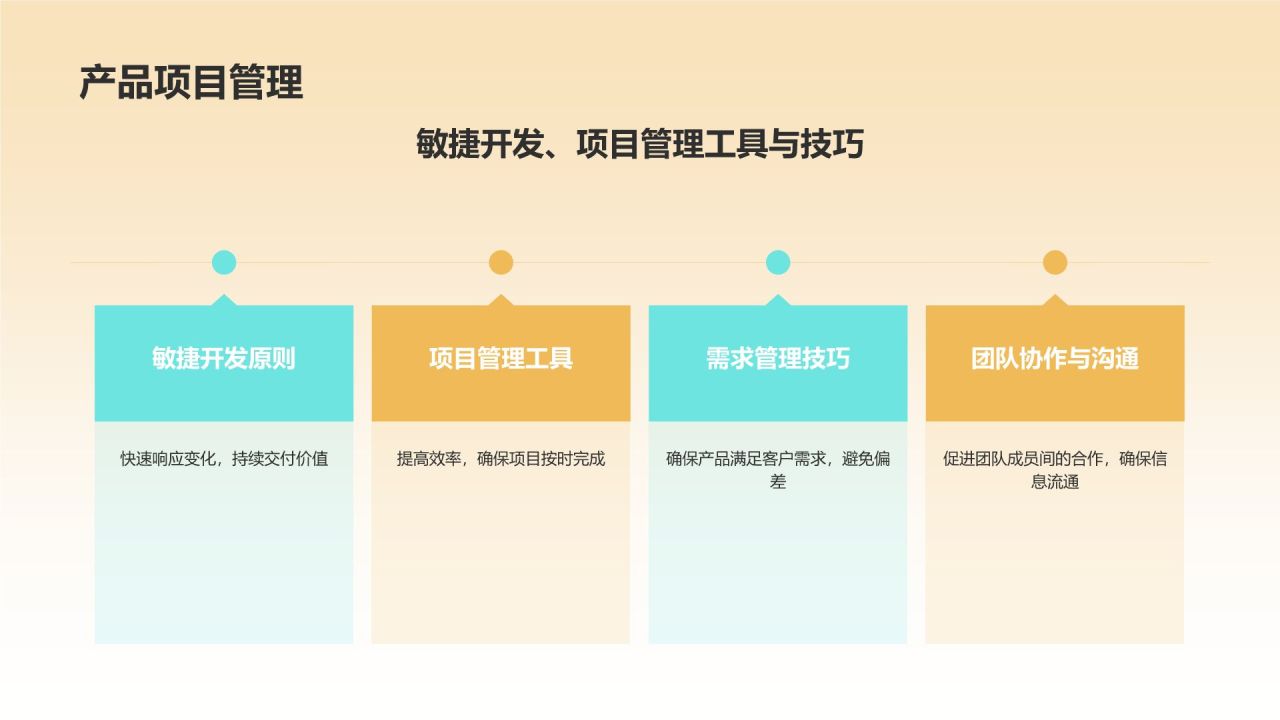 产品项目管理

敏捷开发、项目管理工具与技巧

敏捷开发原则

快速响应变化，持续交付价值

项目管理工具

提高效率，确保项目按时完成

需求管理技巧

确保产品满足客户需求，避免偏差

团队协作与沟通

促进团队成员间的合作，确保信息流通